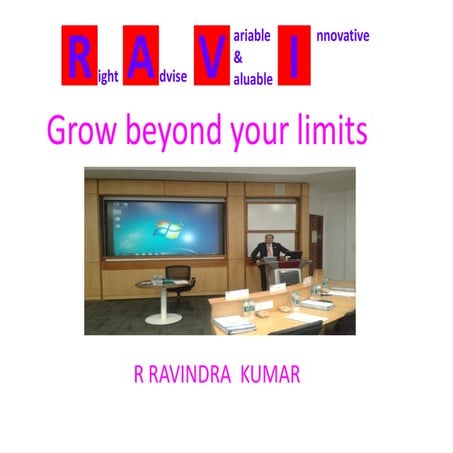 R ight A dvise V ariable & aluable I nnovative

Grow beyond your limits

R RAVINDRA KUMAR